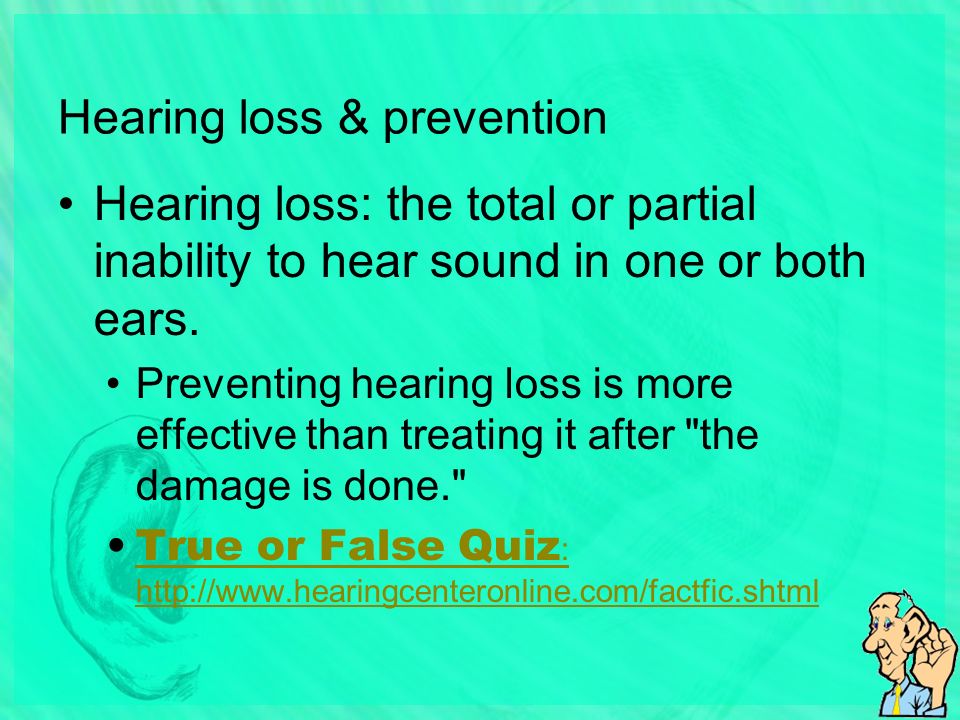 Hearing loss & prevention

• Hearing loss: the total or partial inability to hear sound in one or both ears.

• Preventing hearing loss is more effective than treating it after "the damage is done."

• True or False Quiz: http://www.hearingcenteronline.com/factfic.shtml